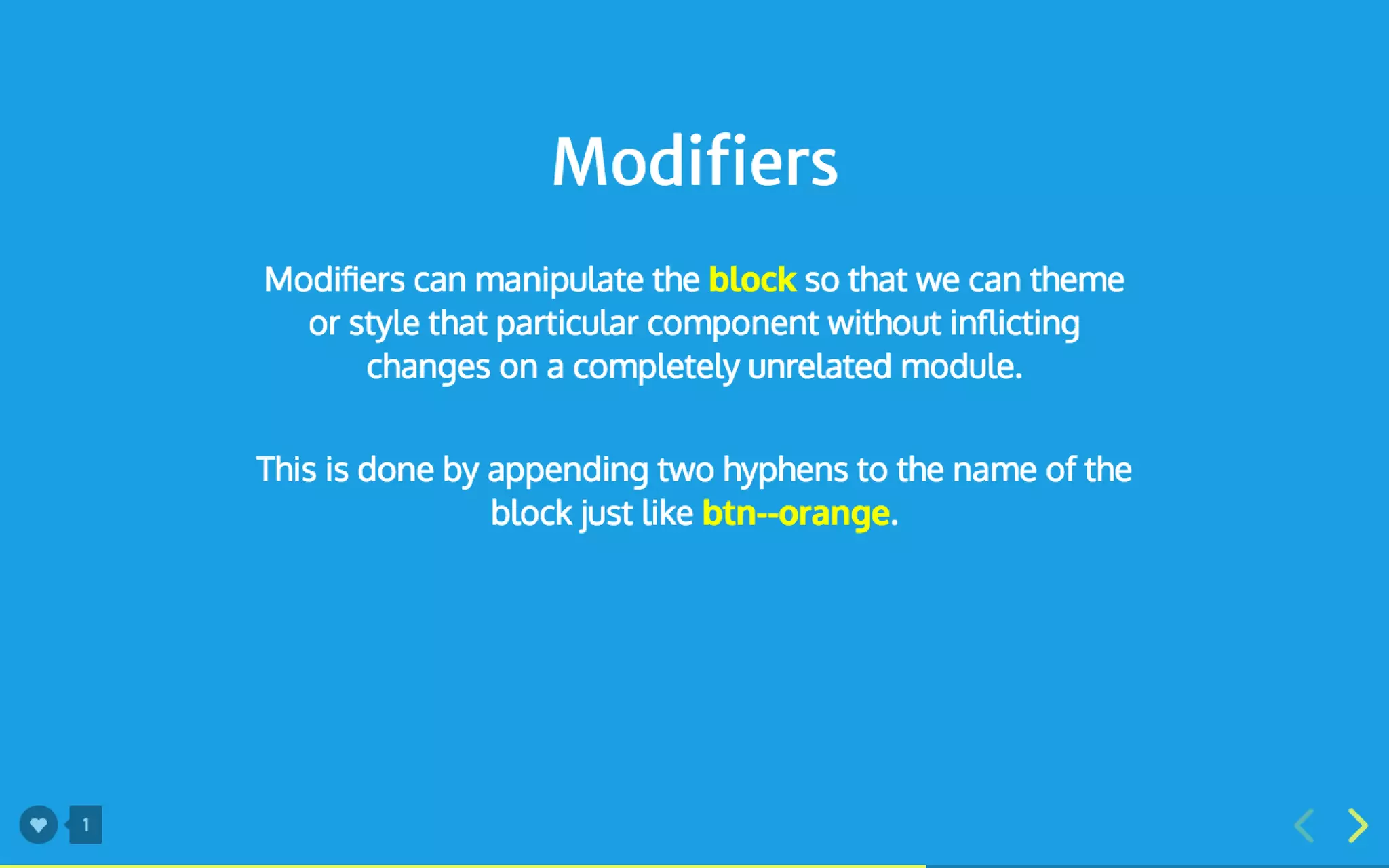 Modifiers

Modifiers can manipulate the block so that we can theme or style that particular component without inflicting changes on a completely unrelated module.

This is done by appending two hyphens to the name of the block just like btn--orange.

1